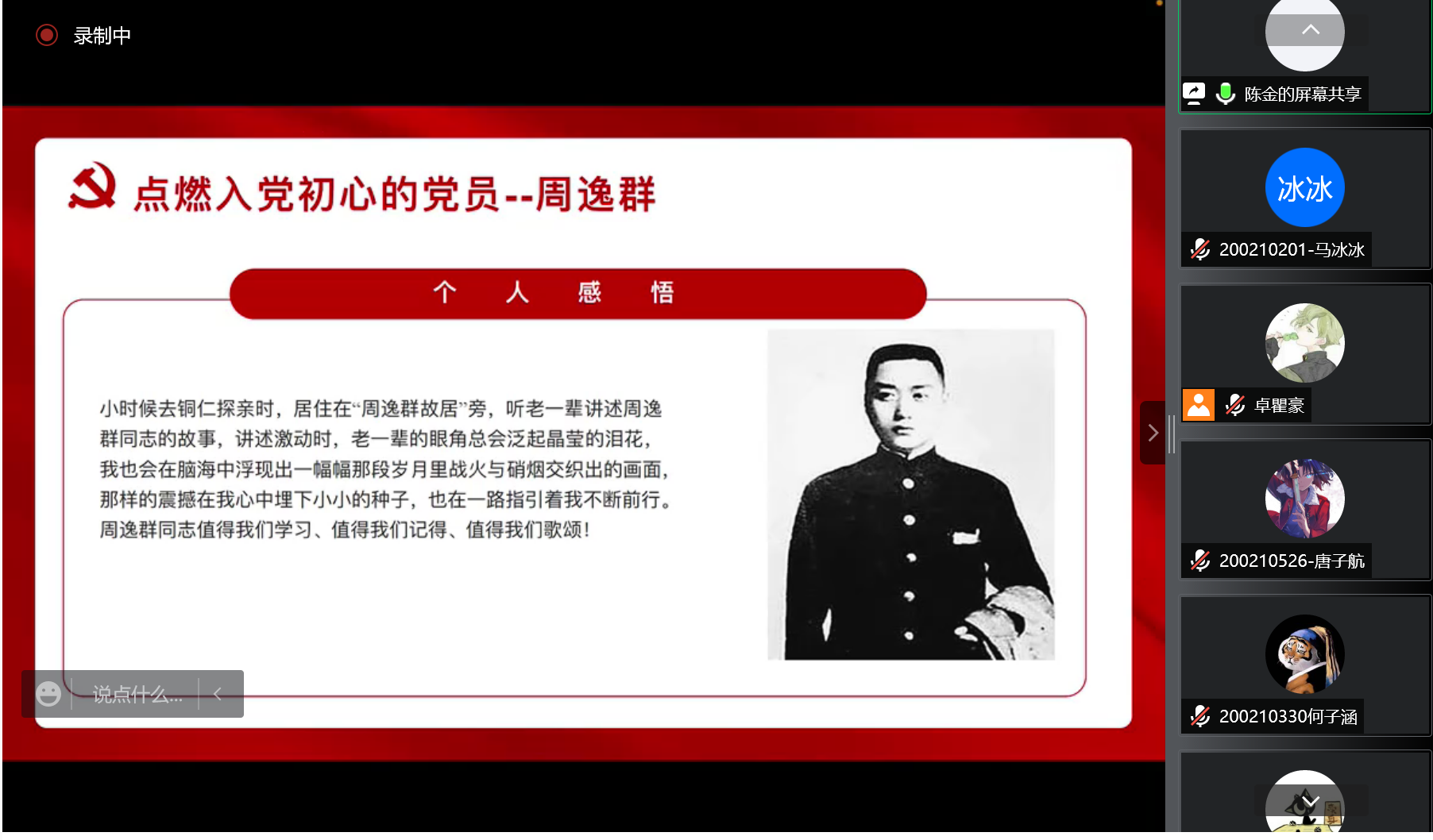 录制中

点燃入党初心的党员--周逸群

个 人 感 悟

小时候去铜仁探亲时，居住在“周逸群故居”旁，听老一辈讲述周逸群同志的故事，讲述激动时，老一辈的眼角总会泛起晶莹的泪花，我也会在脑海中浮现出一幅幅那段岁月里战火与硝烟交织出的画面，那样的震撼在我心中埋下小小的种子，也在一路指引着我不断前行。周逸群同志值得我们学习、值得我们记得、值得我们歌颂！

说点什么...

陈金的屏幕共享

冰冰

200210201-马冰冰

卓瞿豪

200210526-唐子航

200210330何子涵